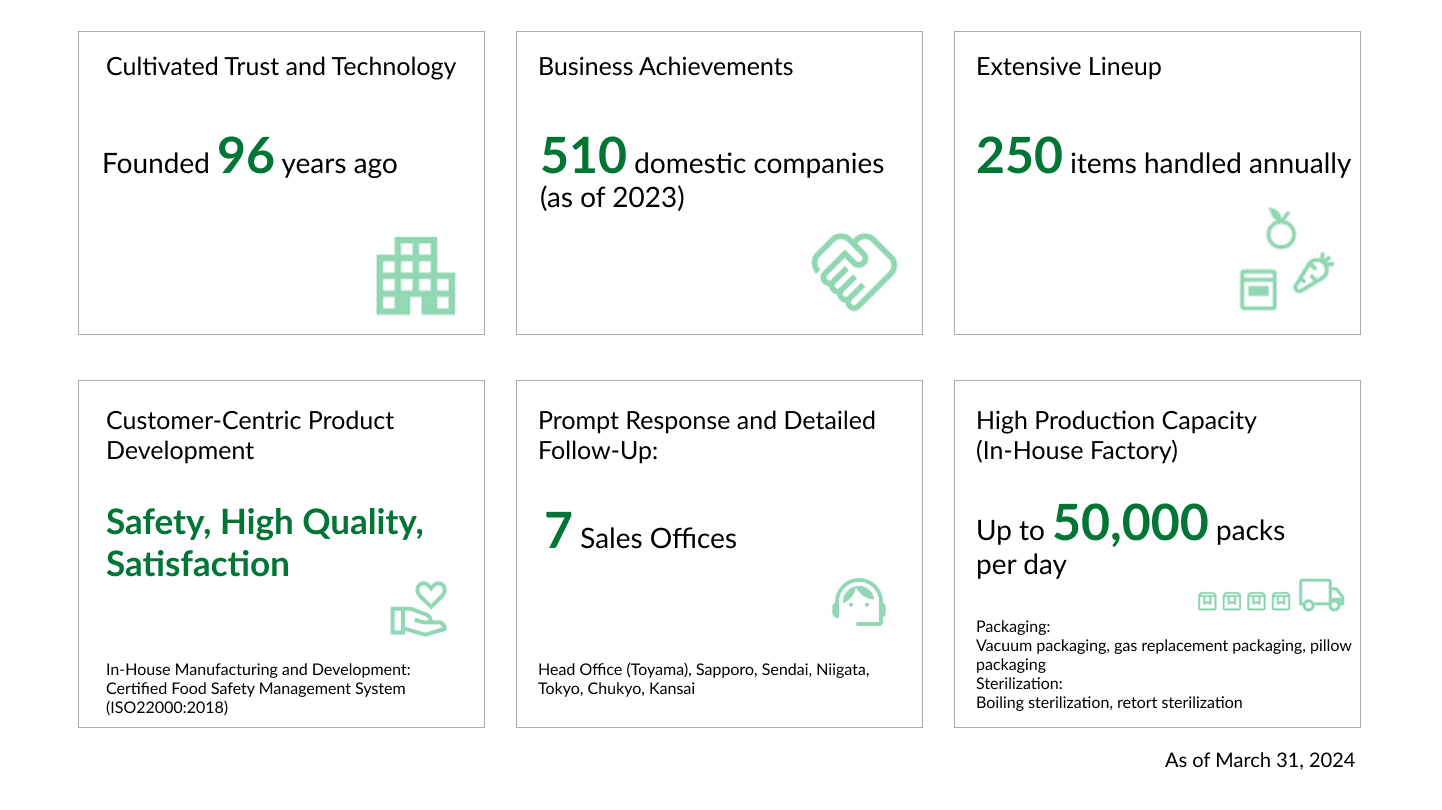 Cultivated Trust and Technology

Founded 96 years ago

Business Achievements

510 domestic companies (as of 2023)

Extensive Lineup

250 items handled annually

Customer-Centric Product Development

Safety, High Quality, Satisfaction

In-House Manufacturing and Development: Certified Food Safety Management System (ISO22000:2018)

Prompt Response and Detailed Follow-Up:

7 Sales Offices

Head Office (Toyama), Sapporo, Sendai, Niigata, Tokyo, Chukyo, Kansai

High Production Capacity (In-House Factory)

Up to 50,000 packs per day

Packaging:
Vacuum packaging, gas replacement packaging, pillow packaging
Sterilization:
Boiling sterilization, retort sterilization

As of March 31, 2024